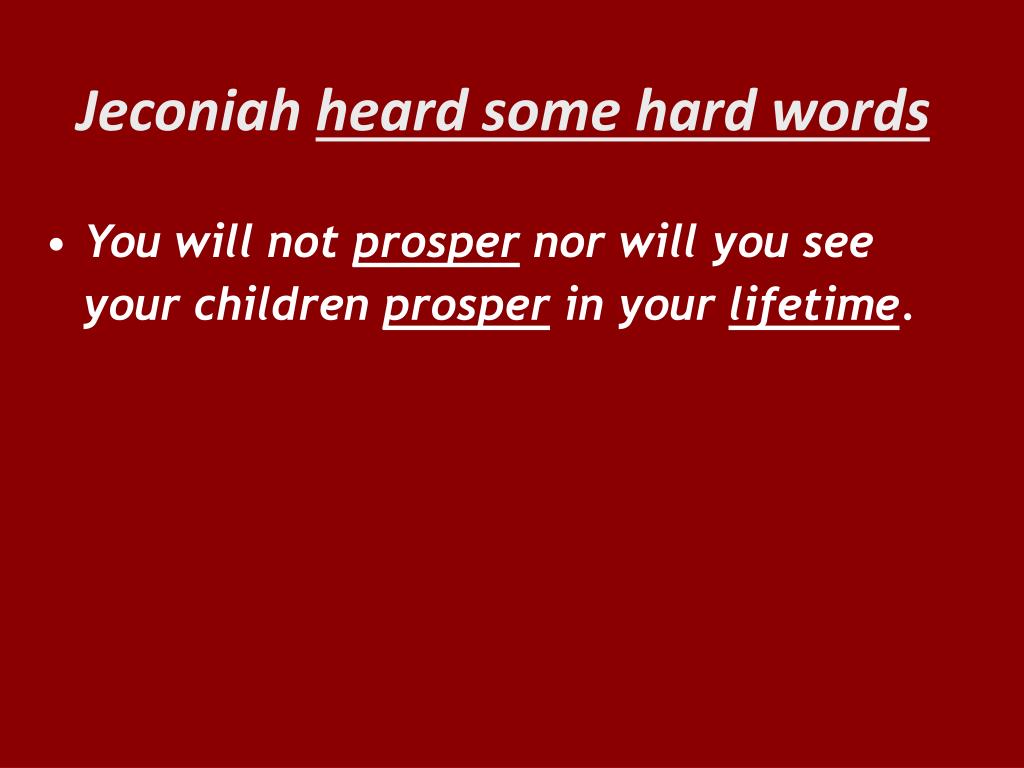 Jeconiah heard some hard words

• You will not prosper nor will you see your children prosper in your lifetime.